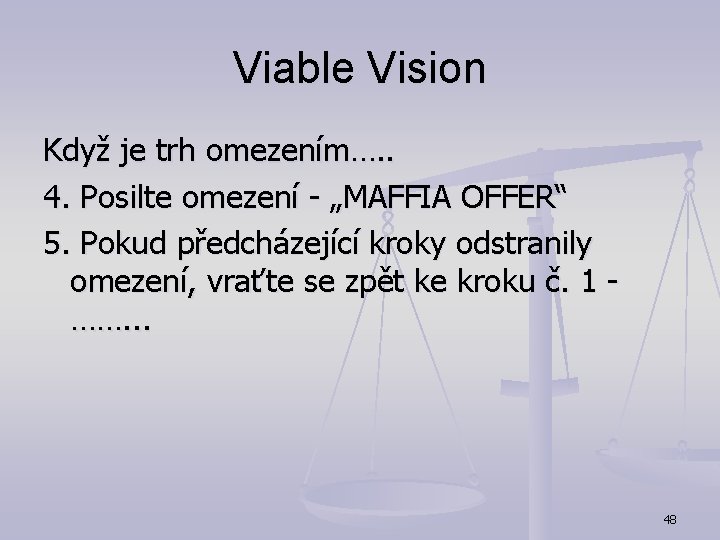 Viable Vision

Když je trh omezením…..

4. Posilte omezení - „MAFFIA OFFER“

5. Pokud předcházející kroky odstranily omezení, vraťte se zpět ke kroku č. 1 - ……...

48